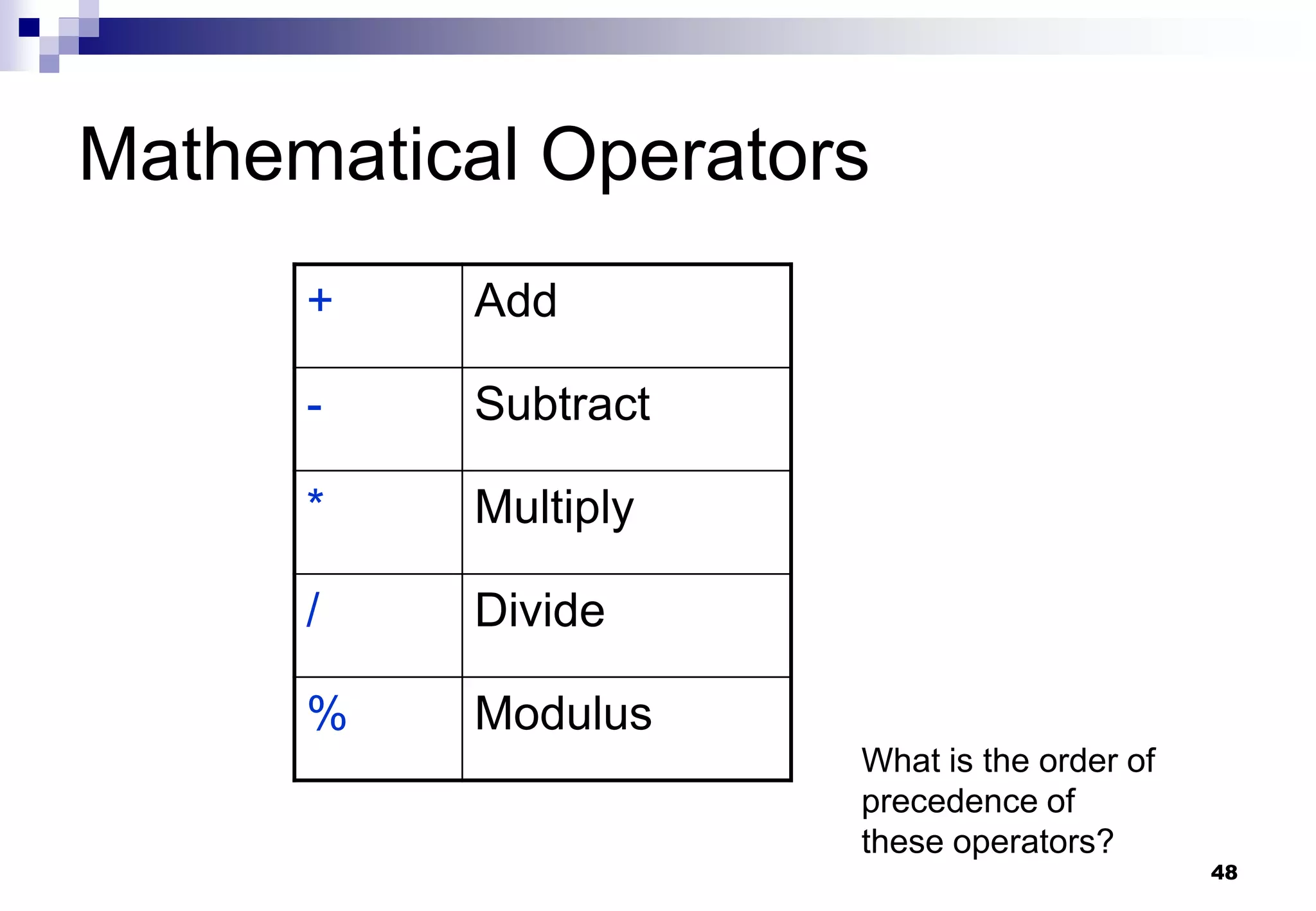 Mathematical Operators

| + | Add |
|---|---|
| - | Subtract |
| * | Multiply |
| / | Divide |
| % | Modulus |

What is the order of precedence of these operators?

48